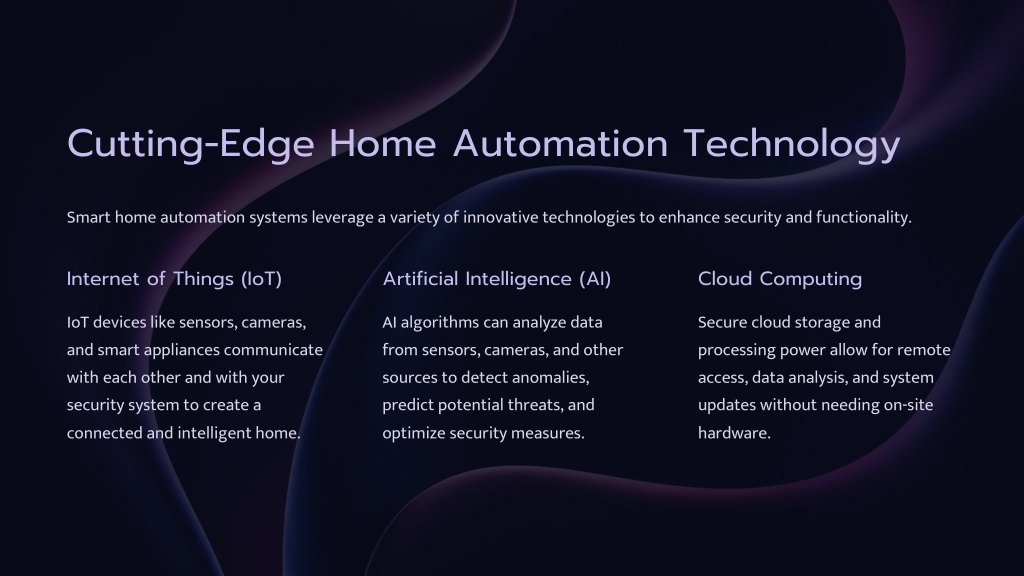 Cutting-Edge Home Automation Technology

Smart home automation systems leverage a variety of innovative technologies to enhance security and functionality.

Internet of Things (IoT)

IoT devices like sensors, cameras, and smart appliances communicate with each other and with your security system to create a connected and intelligent home.

Artificial Intelligence (AI)

AI algorithms can analyze data from sensors, cameras, and other sources to detect anomalies, predict potential threats, and optimize security measures.

Cloud Computing

Secure cloud storage and processing power allow for remote access, data analysis, and system updates without needing on-site hardware.